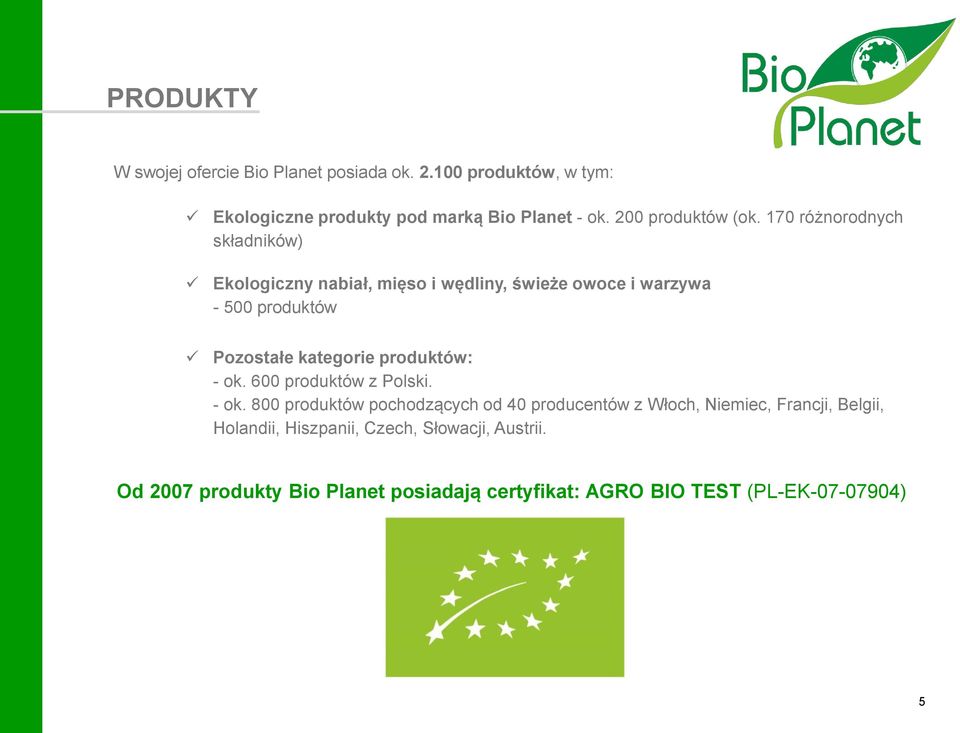 PRODUKTY

Bio Planet

W swojej ofercie Bio Planet posiada ok. 2.100 produktów, w tym:

✓ Ekologiczne produkty pod marką Bio Planet - ok. 200 produktów (ok. 170 różnorodnych składników)

✓ Ekologiczny nabiał, mięso i wędliny, świeże owoce i warzywa - 500 produktów

✓ Pozostałe kategorie produktów:
- ok. 600 produktów z Polski.
- ok. 800 produktów pochodzących od 40 producentów z Włoch, Niemiec, Francji, Belgii, Holandii, Hiszpanii, Czech, Słowacji, Austrii.

Od 2007 produkty Bio Planet posiadają certyfikat: AGRO BIO TEST (PL-EK-07-07904)

5